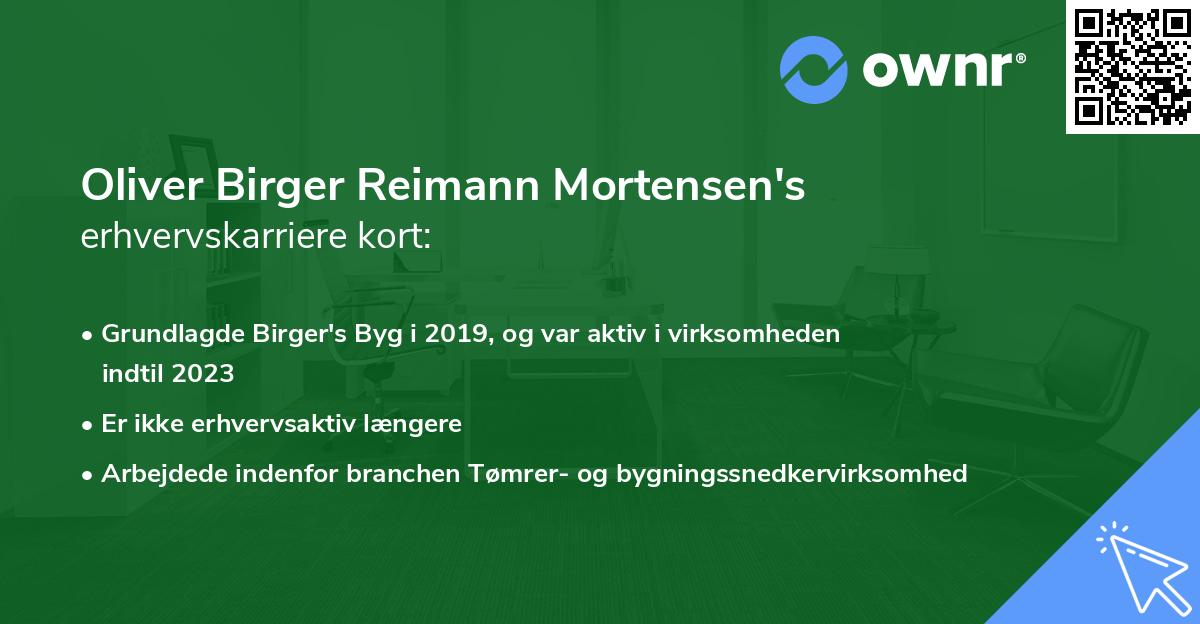 ownr®

Oliver Birger Reimann Mortensen's erhvervskarriere kort:

• Grundlagde Birger's Byg i 2019, og var aktiv i virksomheden indtil 2023

• Er ikke erhvervsaktiv længere

• Arbejdede indenfor branchen Tømrer- og bygningssnedkervirksomhed